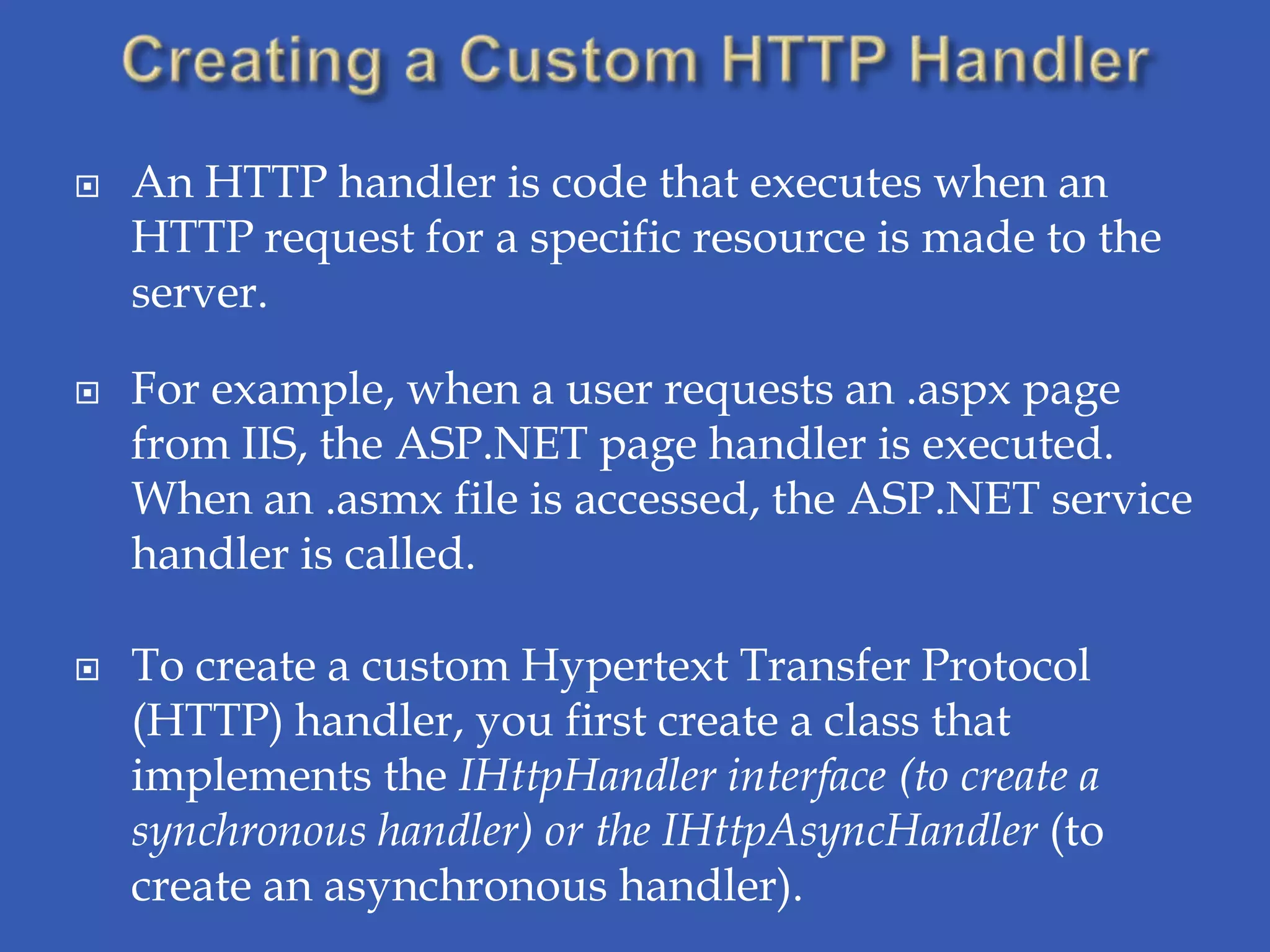 Creating a Custom HTTP Handler

An HTTP handler is code that executes when an HTTP request for a specific resource is made to the server.

For example, when a user requests an .aspx page from IIS, the ASP.NET page handler is executed. When an .asmx file is accessed, the ASP.NET service handler is called.

To create a custom Hypertext Transfer Protocol (HTTP) handler, you first create a class that implements the IHttpHandler interface (to create a synchronous handler) or the IHttpAsyncHandler (to create an asynchronous handler).